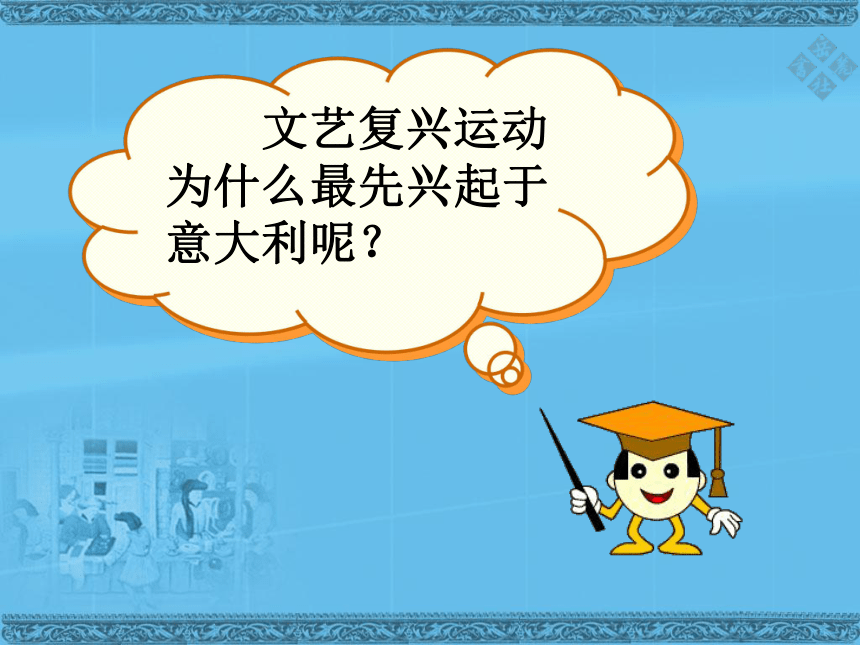 文艺复兴运动为什么最先兴起于意大利呢？